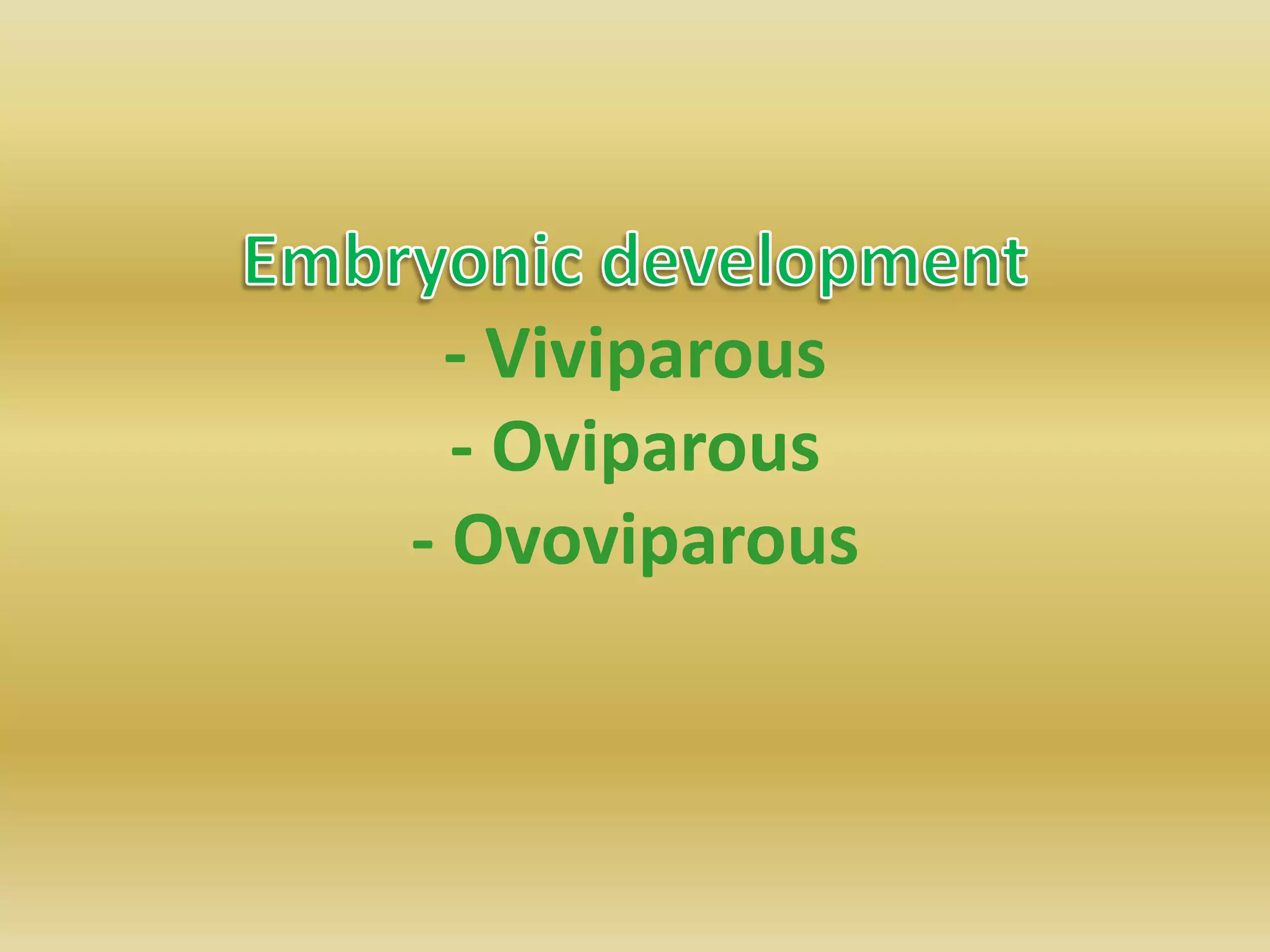 Embryonic development

- Viviparous
- Oviparous
- Ovoviparous